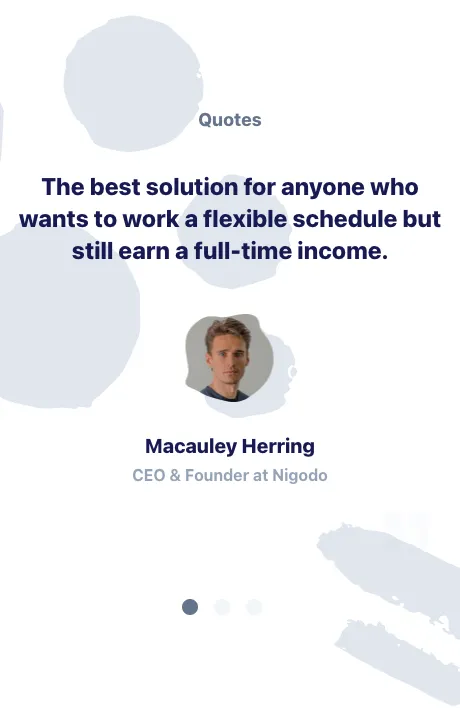 Quotes

The best solution for anyone who wants to work a flexible schedule but still earn a full-time income.

Macauley Herring

CEO & Founder at Nigodo